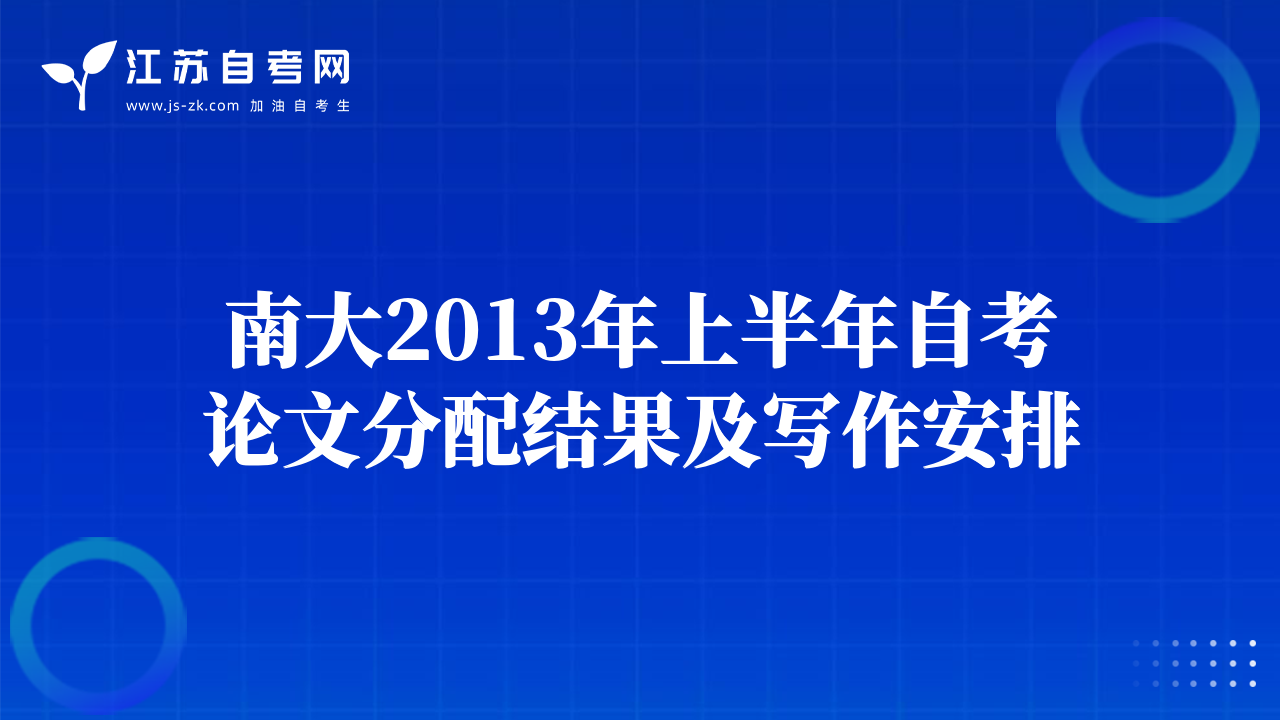 江苏自考网
www.js-zk.com 加油自考生

南大2013年上半年自考论文分配结果及写作安排